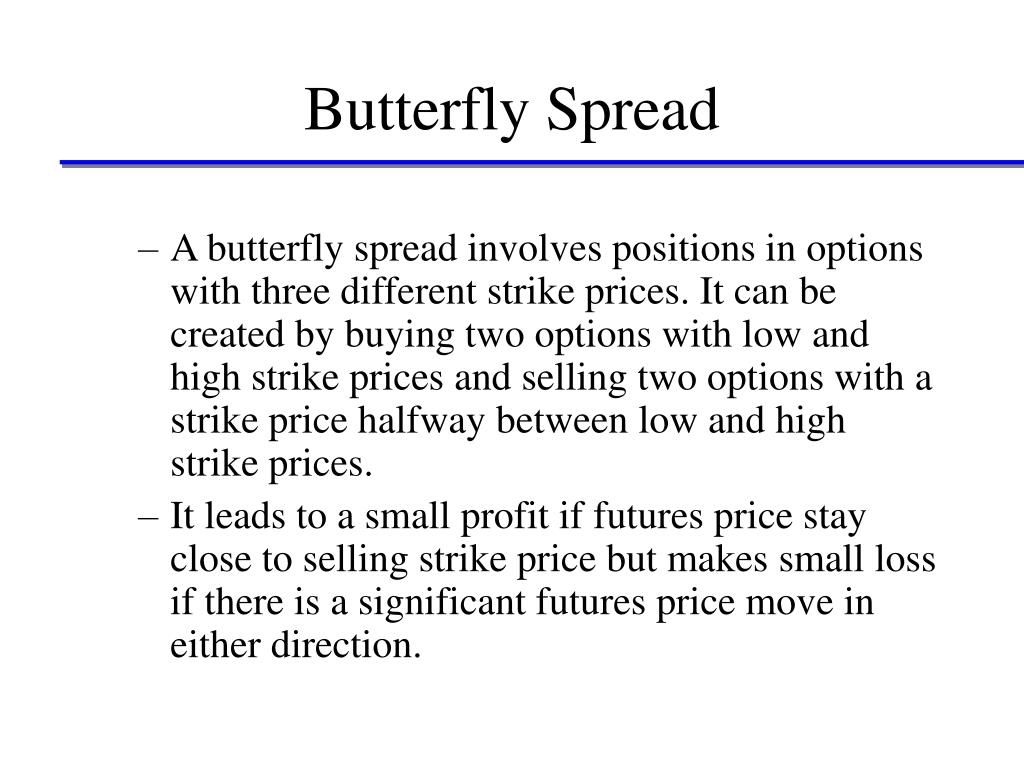 Butterfly Spread

– A butterfly spread involves positions in options with three different strike prices. It can be created by buying two options with low and high strike prices and selling two options with a strike price halfway between low and high strike prices.

– It leads to a small profit if futures price stay close to selling strike price but makes small loss if there is a significant futures price move in either direction.